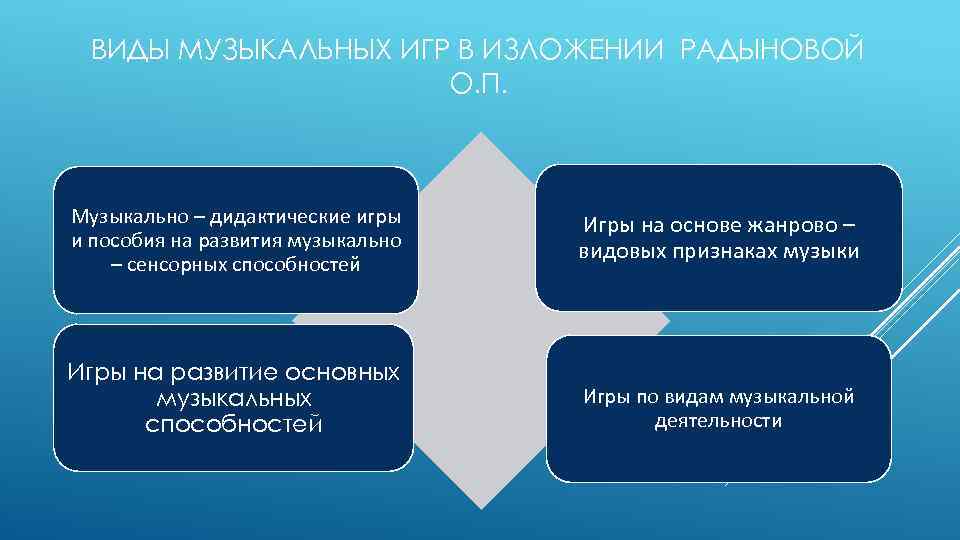 ВИДЫ МУЗЫКАЛЬНЫХ ИГР В ИЗЛОЖЕНИИ РАДЫНОВОЙ О.П.

Музыкально – дидактические игры и пособия на развития музыкально – сенсорных способностей

Игры на основе жанрово – видовых признаках музыки

Игры на развитие основных музыкальных способностей

Игры по видам музыкальной деятельности